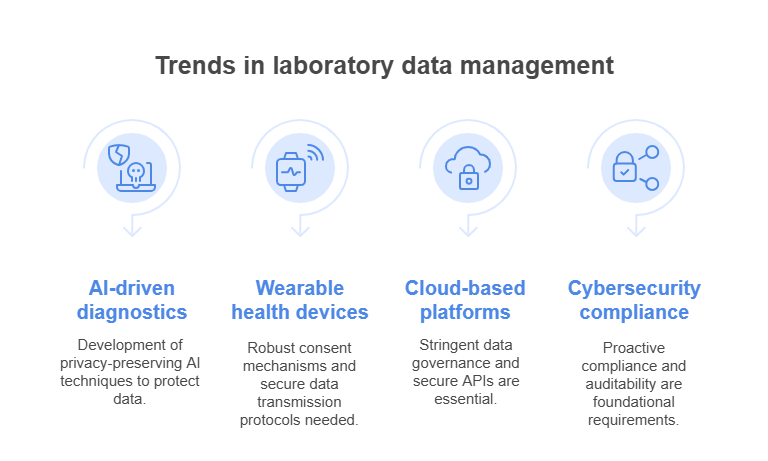 Trends in laboratory data management

AI-driven diagnostics

Development of privacy-preserving AI techniques to protect data.

Wearable health devices

Robust consent mechanisms and secure data transmission protocols needed.

Cloud-based platforms

Stringent data governance and secure APIs are essential.

Cybersecurity compliance

Proactive compliance and auditability are foundational requirements.